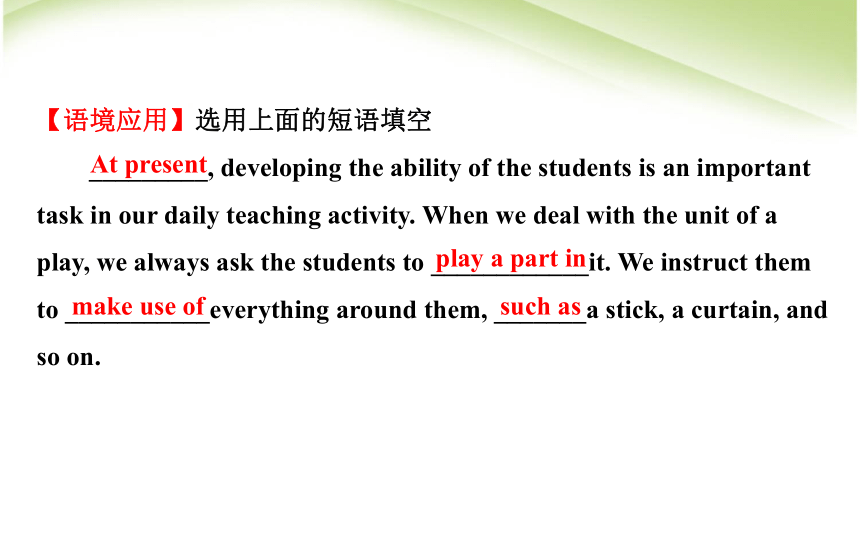 【语境应用】选用上面的短语填空

At present, developing the ability of the students is an important task in our daily teaching activity. When we deal with the unit of a play, we always ask the students to play a part in it. We instruct them to make use of everything around them, such as a stick, a curtain, and so on.